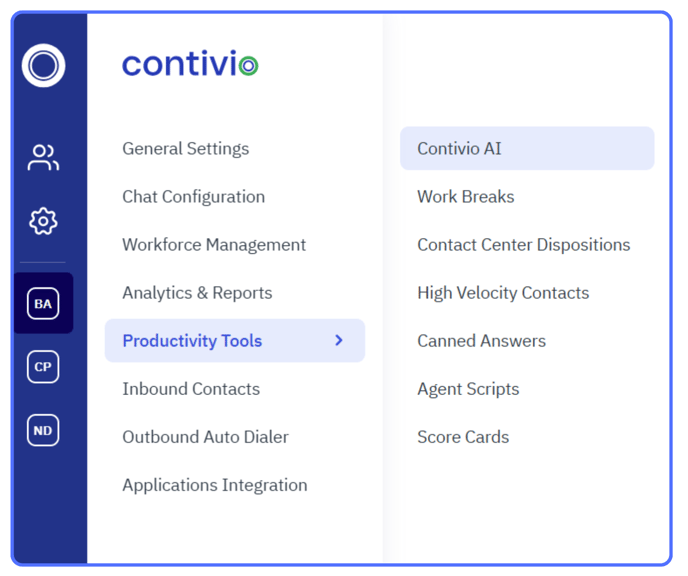 BA
CP
ND

contivio

General Settings
Chat Configuration
Workforce Management
Analytics & Reports
Productivity Tools
Inbound Contacts
Outbound Auto Dialer
Applications Integration

Contivio AI
Work Breaks
Contact Center Dispositions
High Velocity Contacts
Canned Answers
Agent Scripts
Score Cards